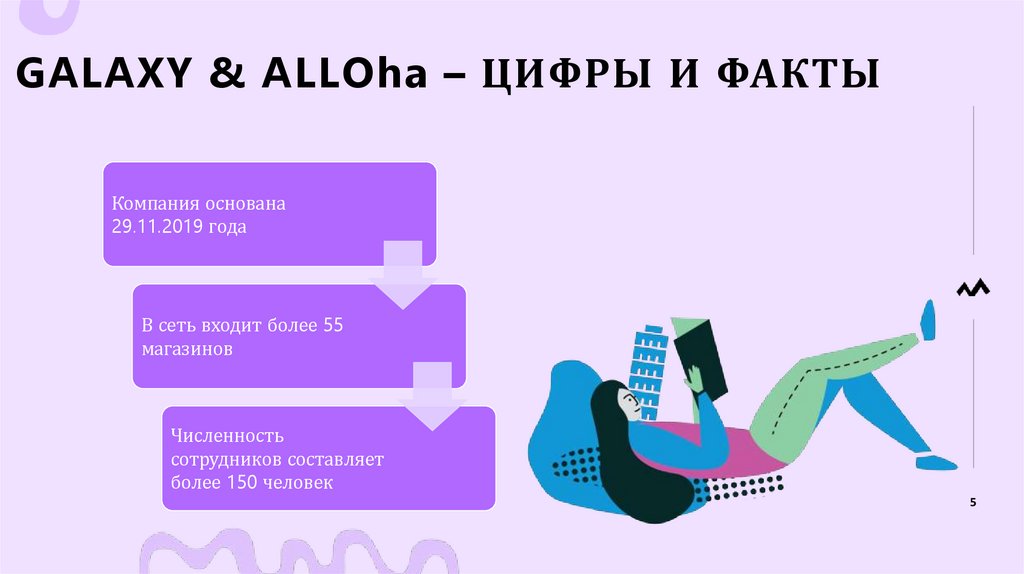 GALAXY & ALLOha – ЦИФРЫ И ФАКТЫ

Компания основана 29.11.2019 года

В сеть входит более 55 магазинов

Численность сотрудников составляет более 150 человек

5